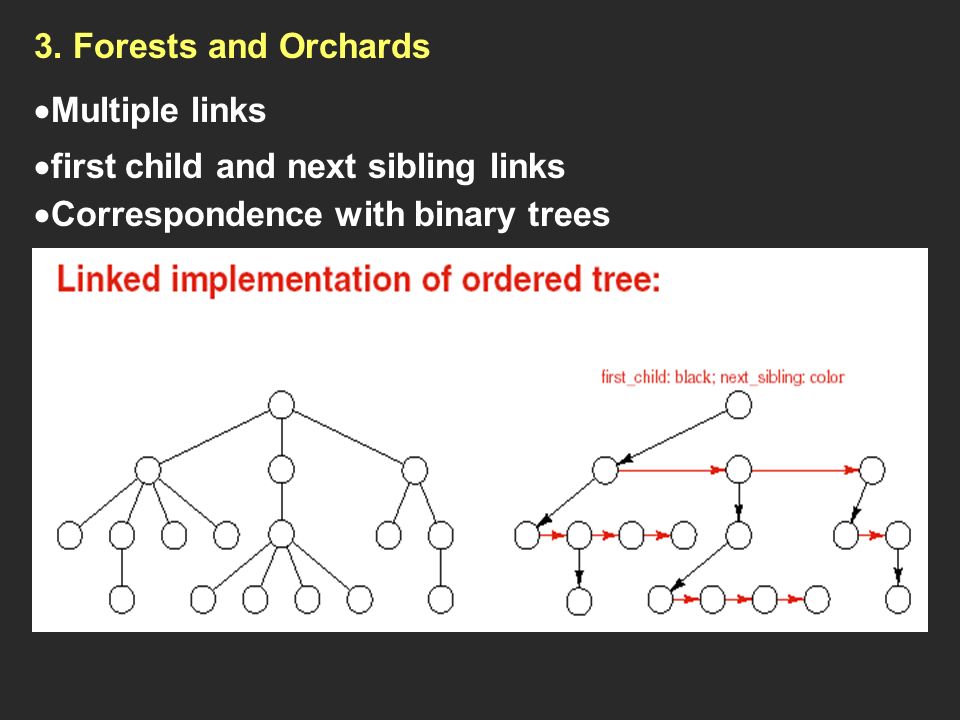 3. Forests and Orchards

•Multiple links

•first child and next sibling links

•Correspondence with binary trees

Linked implementation of ordered tree:

first_child: black; next_sibling: color